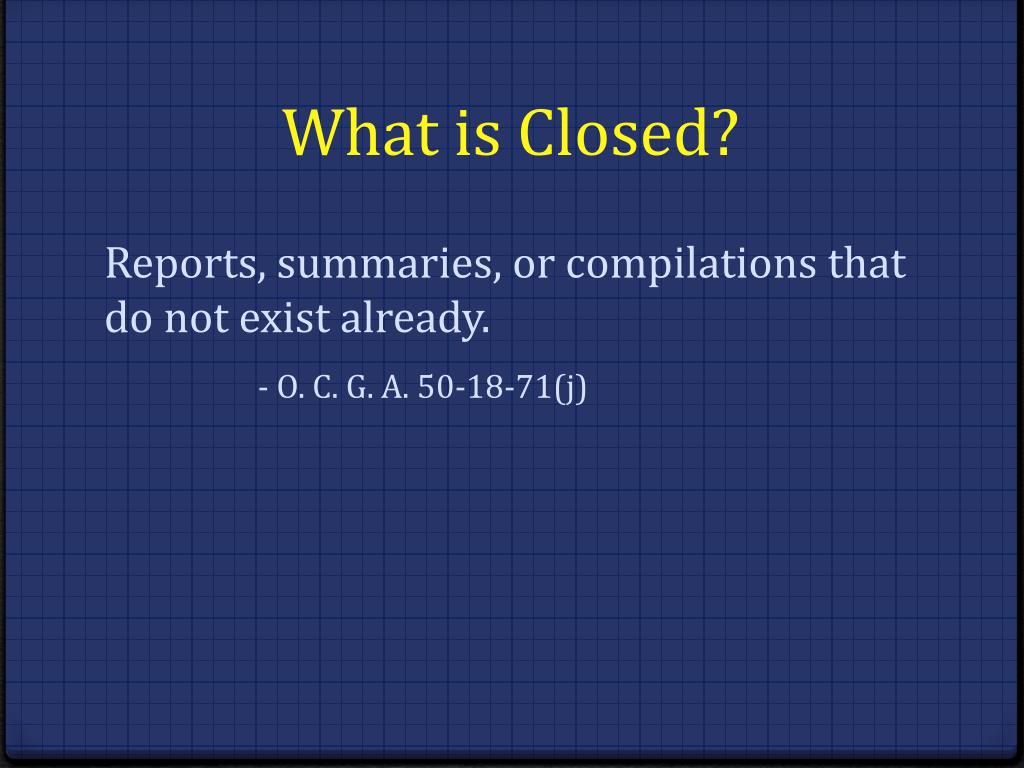 What is Closed?

Reports, summaries, or compilations that do not exist already.

- O. C. G. A. 50-18-71(j)